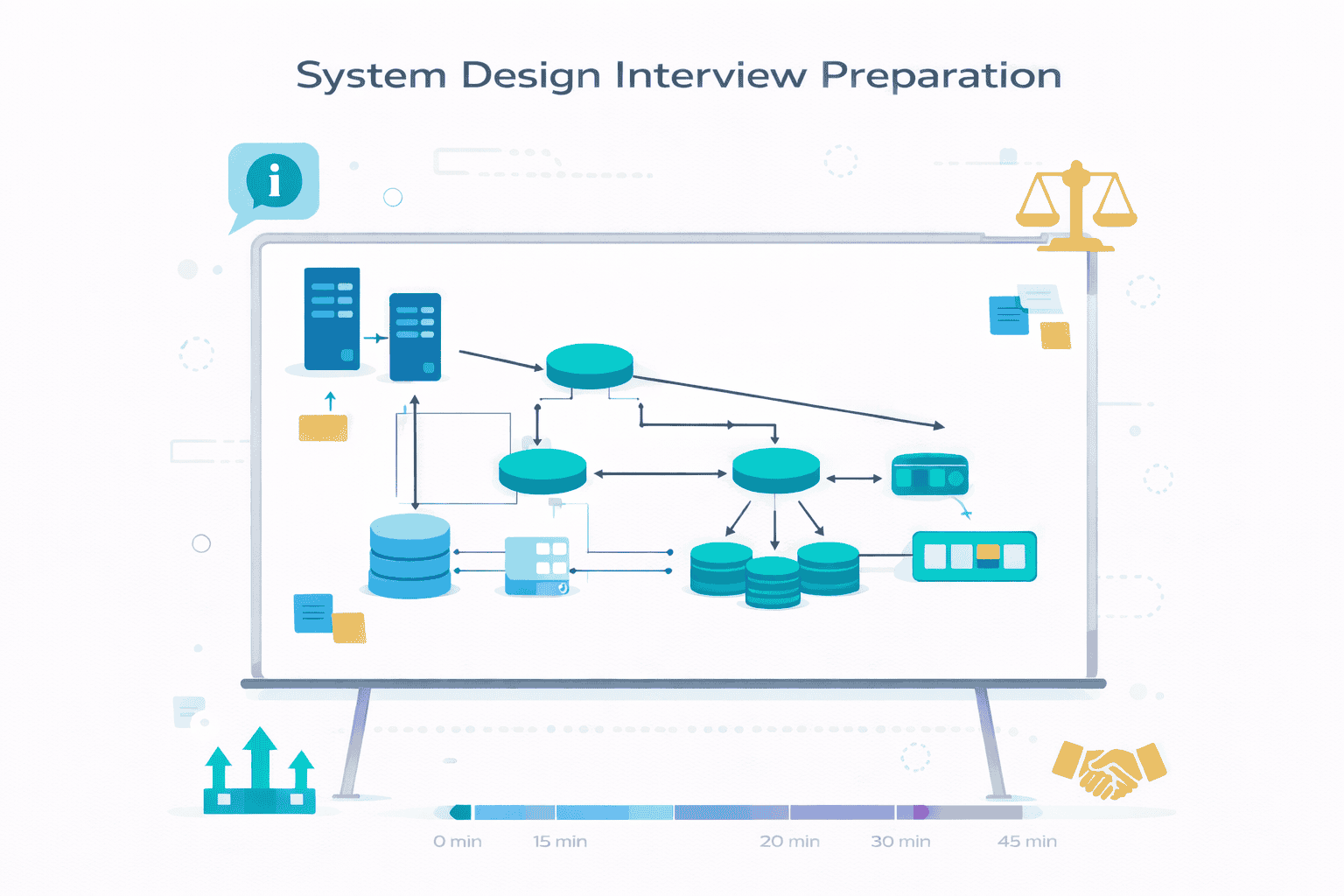 System Design Interview Preparation

i

0 min 15 min 20 min 30 min 45 min